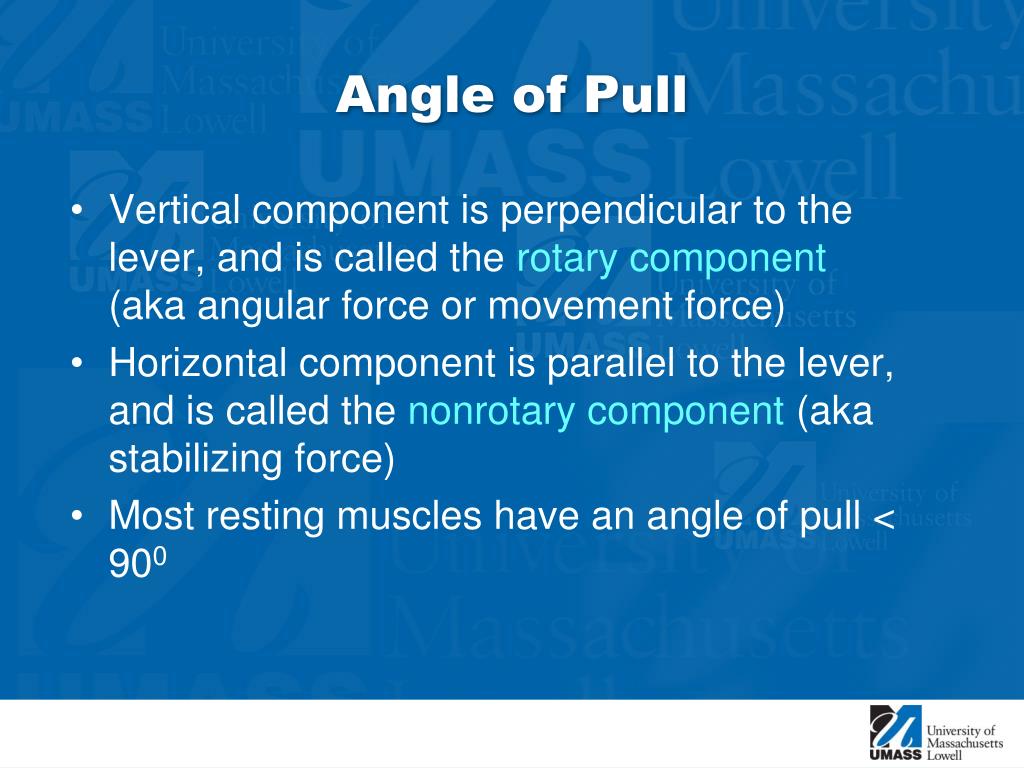 Angle of Pull

• Vertical component is perpendicular to the lever, and is called the rotary component (aka angular force or movement force)
• Horizontal component is parallel to the lever, and is called the nonrotary component (aka stabilizing force)
• Most resting muscles have an angle of pull < $90^0$

UMASS University of Massachusetts Lowell